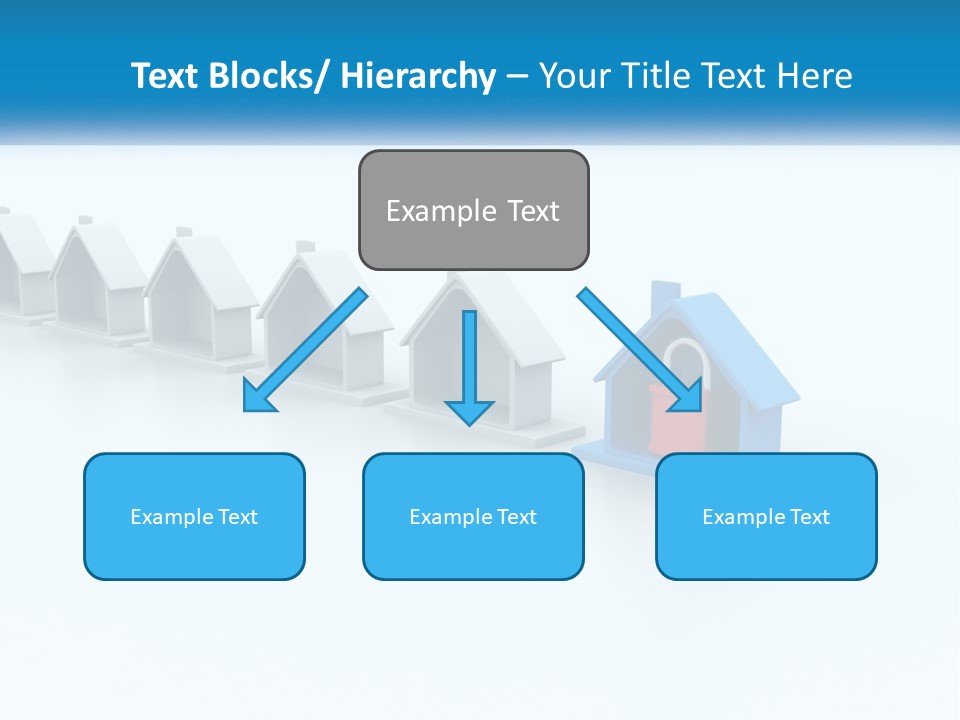 Text Blocks/ Hierarchy – Your Title Text Here

Example Text

Example Text

Example Text

Example Text